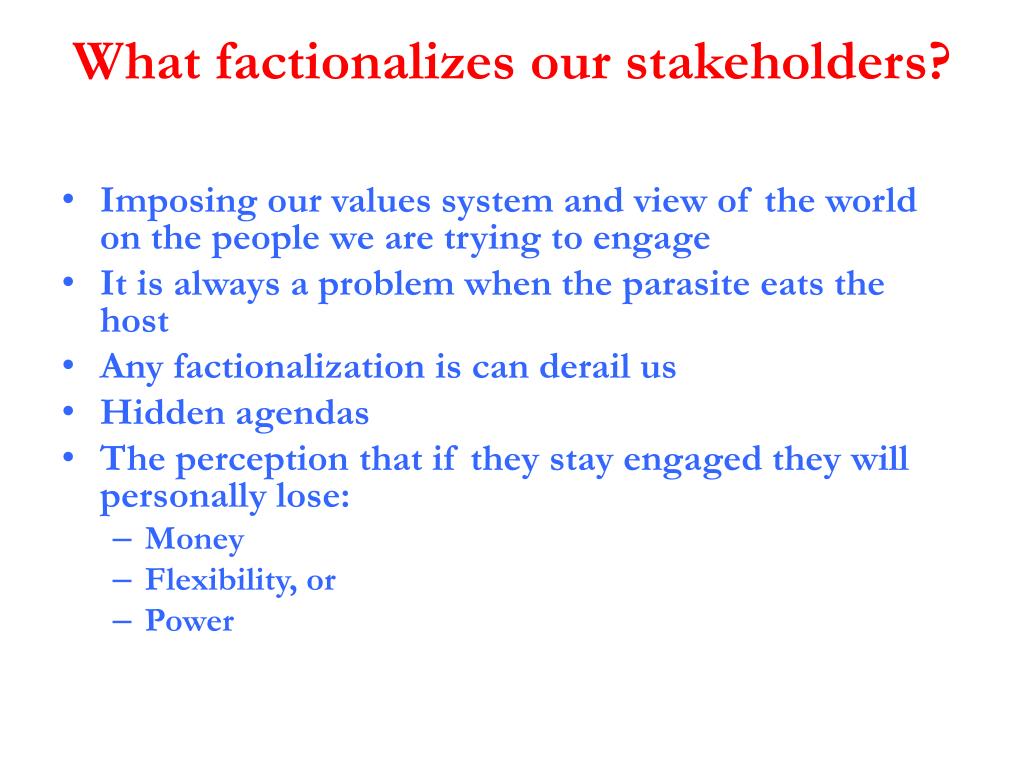 What factionalizes our stakeholders?

• Imposing our values system and view of the world on the people we are trying to engage
• It is always a problem when the parasite eats the host
• Any factionalization is can derail us
• Hidden agendas
• The perception that if they stay engaged they will personally lose:
  – Money
  – Flexibility, or
  – Power